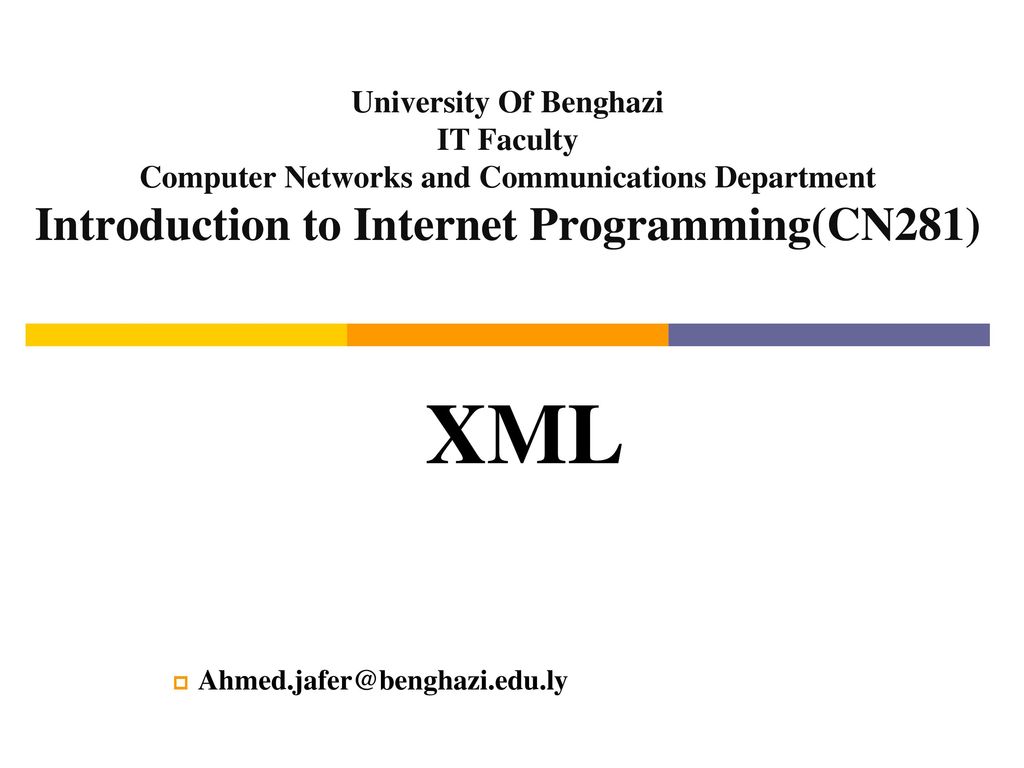 University Of Benghazi
IT Faculty
Computer Networks and Communications Department
Introduction to Internet Programming(CN281)

XML

Ahmed.jafer@benghazi.edu.ly